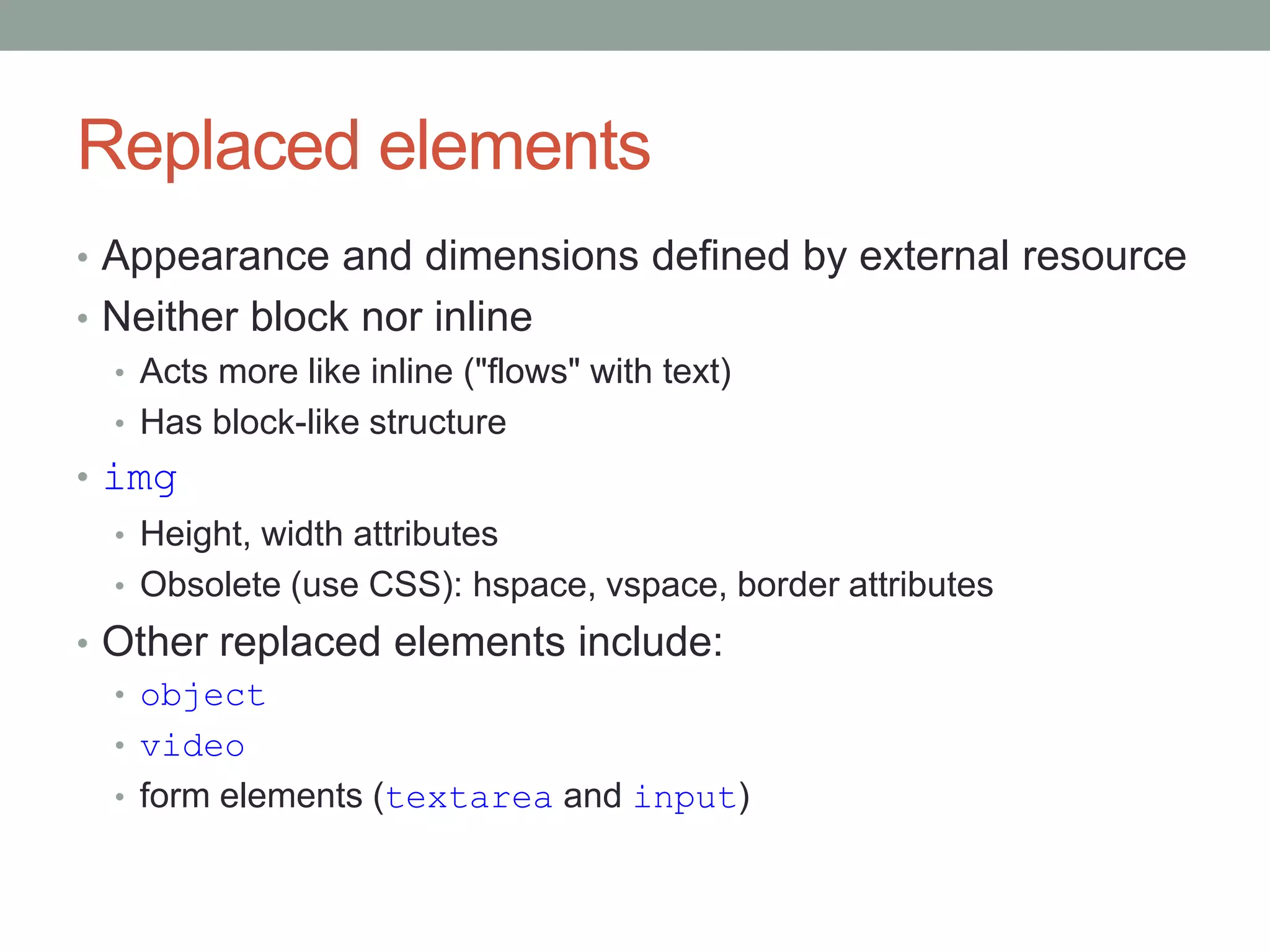 Replaced elements

• Appearance and dimensions defined by external resource
• Neither block nor inline
 • Acts more like inline ("flows" with text)
 • Has block-like structure
• img
 • Height, width attributes
 • Obsolete (use CSS): hspace, vspace, border attributes
• Other replaced elements include:
 • object
 • video
 • form elements (textarea and input)